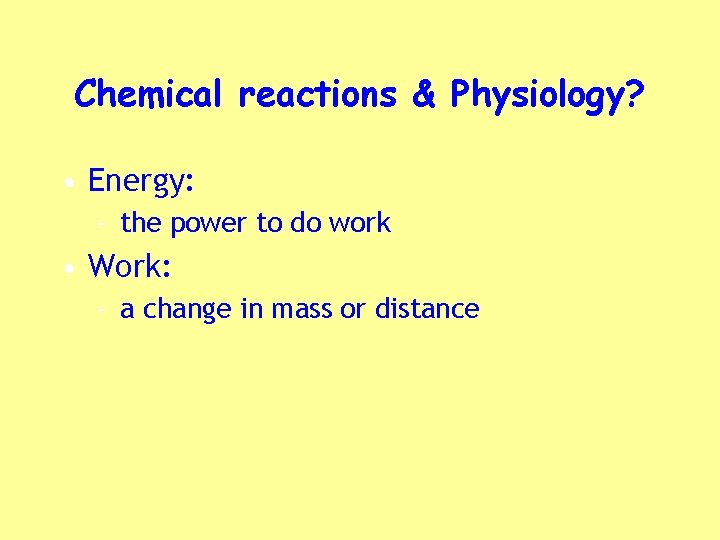 Chemical reactions & Physiology?

• Energy:
  – the power to do work
• Work:
  – a change in mass or distance